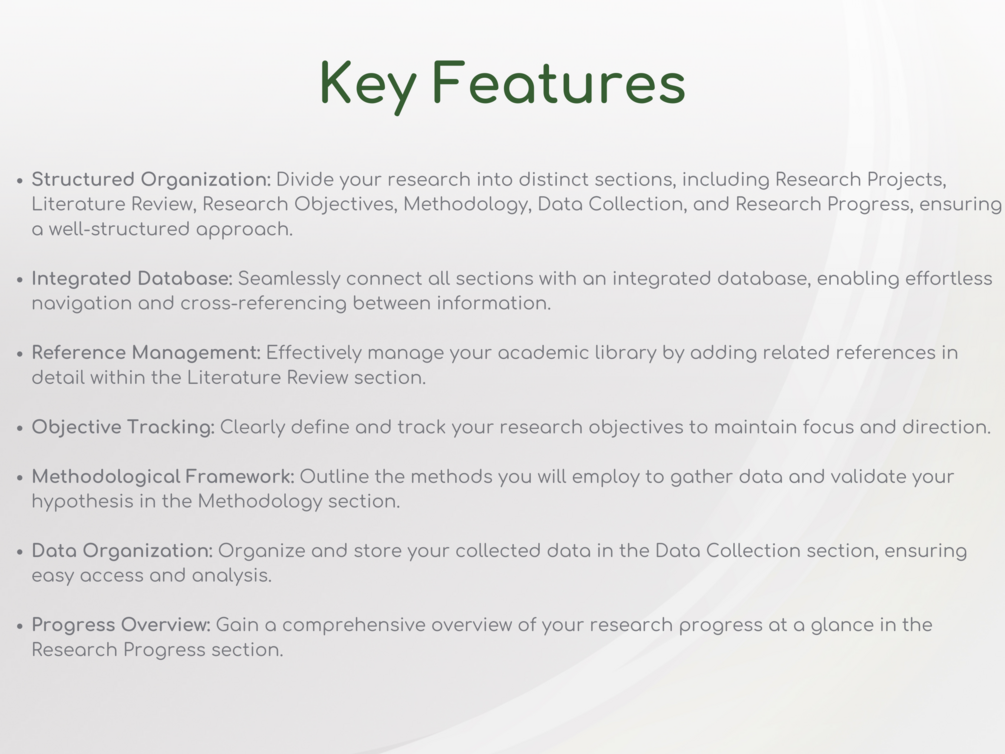 Key Features

• Structured Organization: Divide your research into distinct sections, including Research Projects, Literature Review, Research Objectives, Methodology, Data Collection, and Research Progress, ensuring a well-structured approach.

• Integrated Database: Seamlessly connect all sections with an integrated database, enabling effortless navigation and cross-referencing between information.

• Reference Management: Effectively manage your academic library by adding related references in detail within the Literature Review section.

• Objective Tracking: Clearly define and track your research objectives to maintain focus and direction.

• Methodological Framework: Outline the methods you will employ to gather data and validate your hypothesis in the Methodology section.

• Data Organization: Organize and store your collected data in the Data Collection section, ensuring easy access and analysis.

• Progress Overview: Gain a comprehensive overview of your research progress at a glance in the Research Progress section.